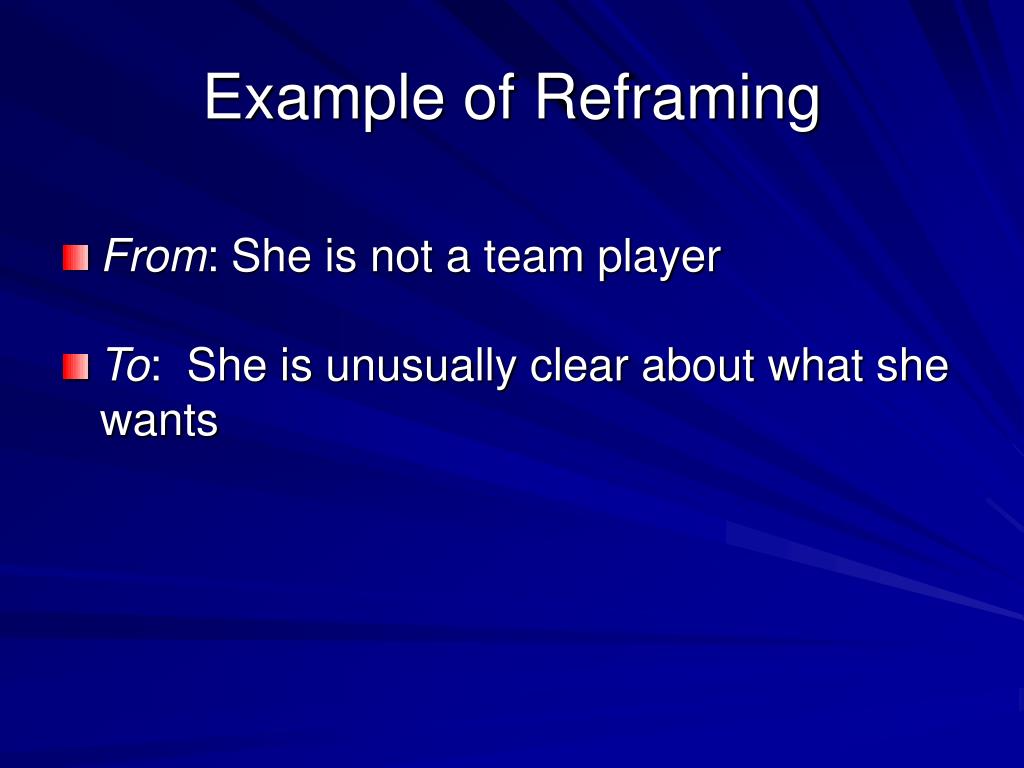 Example of Reframing

From: She is not a team player

To: She is unusually clear about what she wants